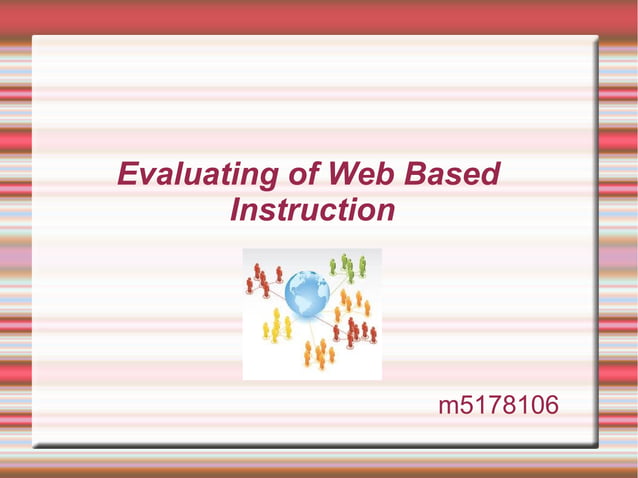 Evaluating of Web Based Instruction

m5178106